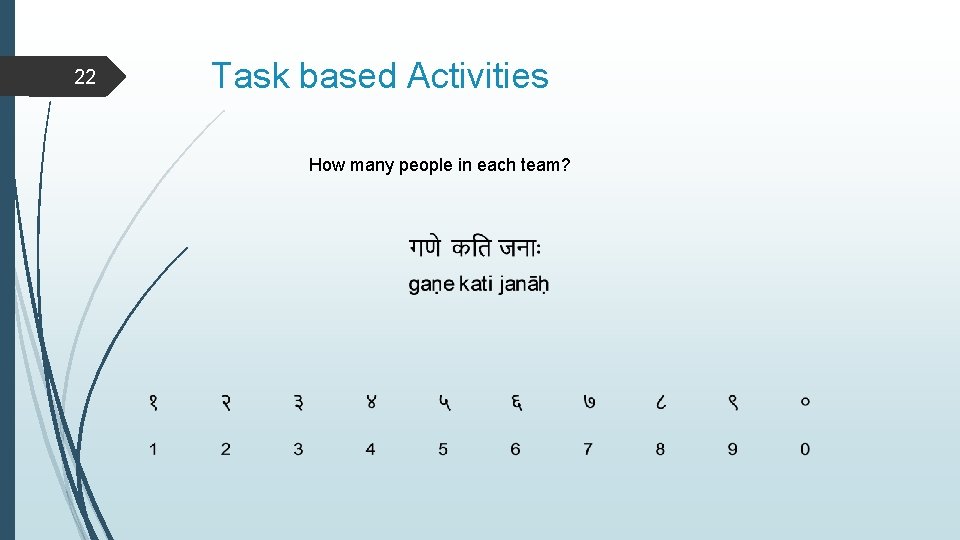 22

Task based Activities

How many people in each team?

गणे कति जनाः

gaṇe kati janāḥ

| १ | २ | ३ | ४ | ५ | ६ | ७ | ८ | ९ | ० |
|---|---|---|---|---|---|---|---|---|---|
| 1 | 2 | 3 | 4 | 5 | 6 | 7 | 8 | 9 | 0 |